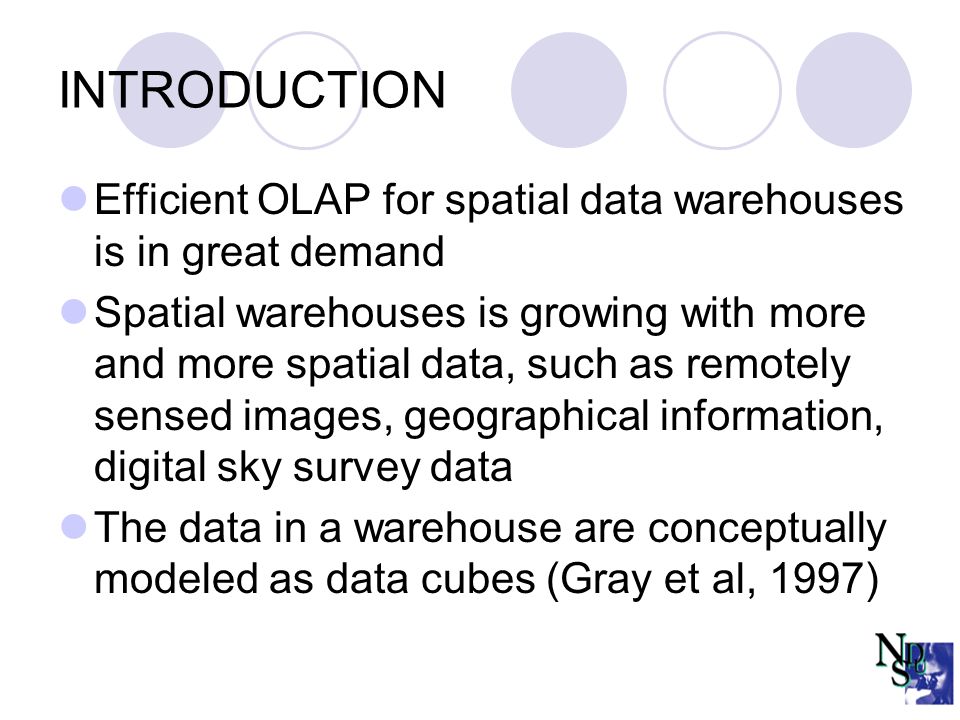 INTRODUCTION

Efficient OLAP for spatial data warehouses is in great demand

Spatial warehouses is growing with more and more spatial data, such as remotely sensed images, geographical information, digital sky survey data

The data in a warehouse are conceptually modeled as data cubes (Gray et al, 1997)

NDSU